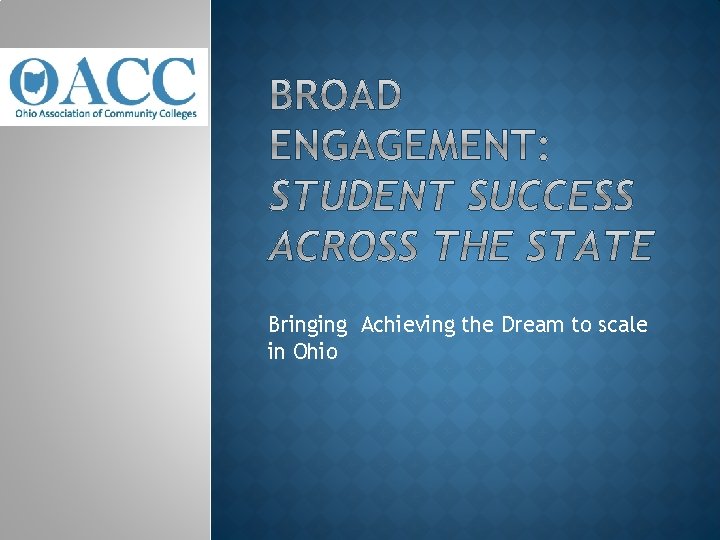 OACC
Ohio Association of Community Colleges

BROAD ENGAGEMENT: STUDENT SUCCESS ACROSS THE STATE

Bringing Achieving the Dream to scale in Ohio